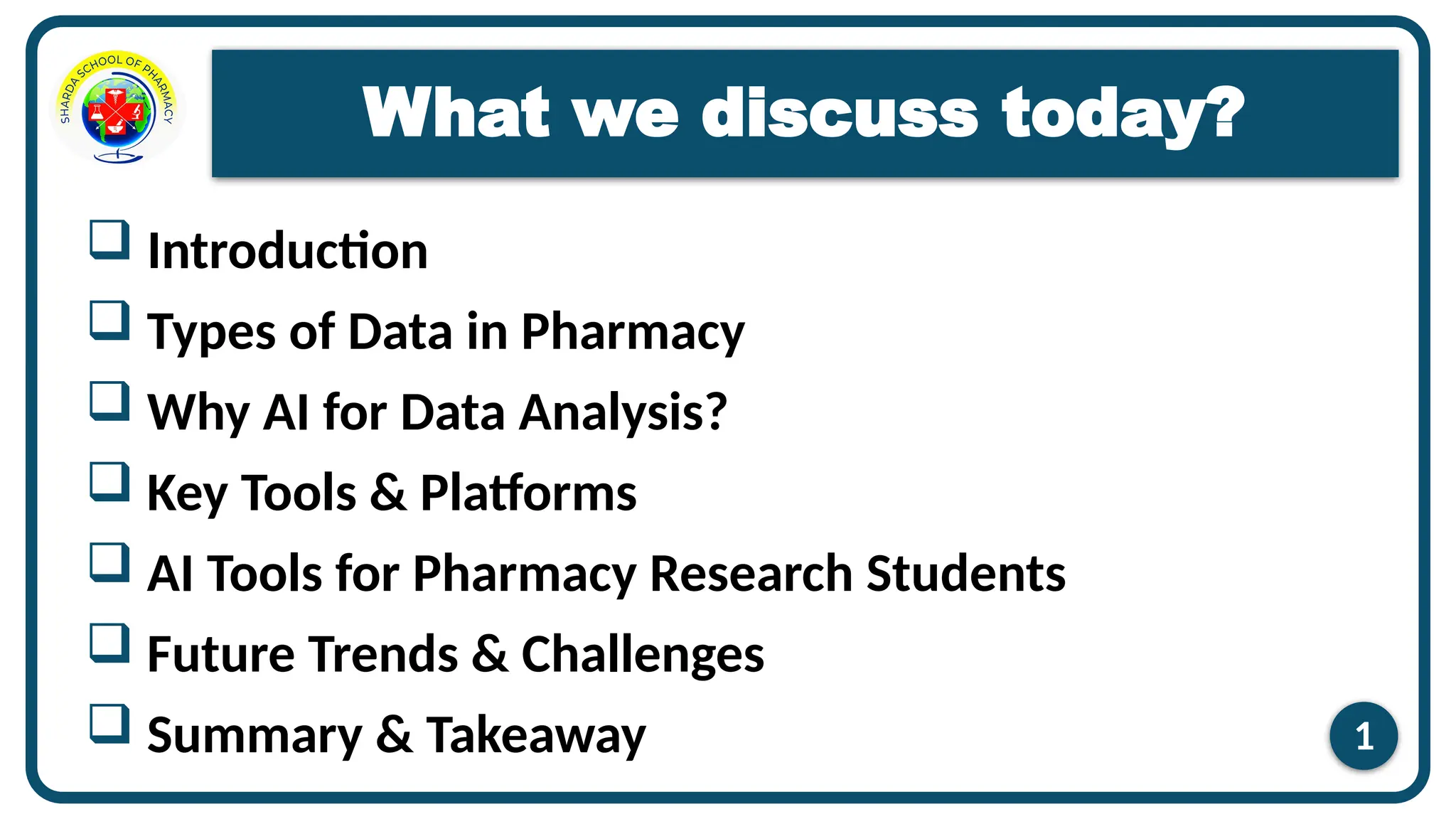 SHARDA SCHOOL OF PHARMACY

What we discuss today?

❑ Introduction
❑ Types of Data in Pharmacy
❑ Why AI for Data Analysis?
❑ Key Tools & Platforms
❑ AI Tools for Pharmacy Research Students
❑ Future Trends & Challenges
❑ Summary & Takeaway

1